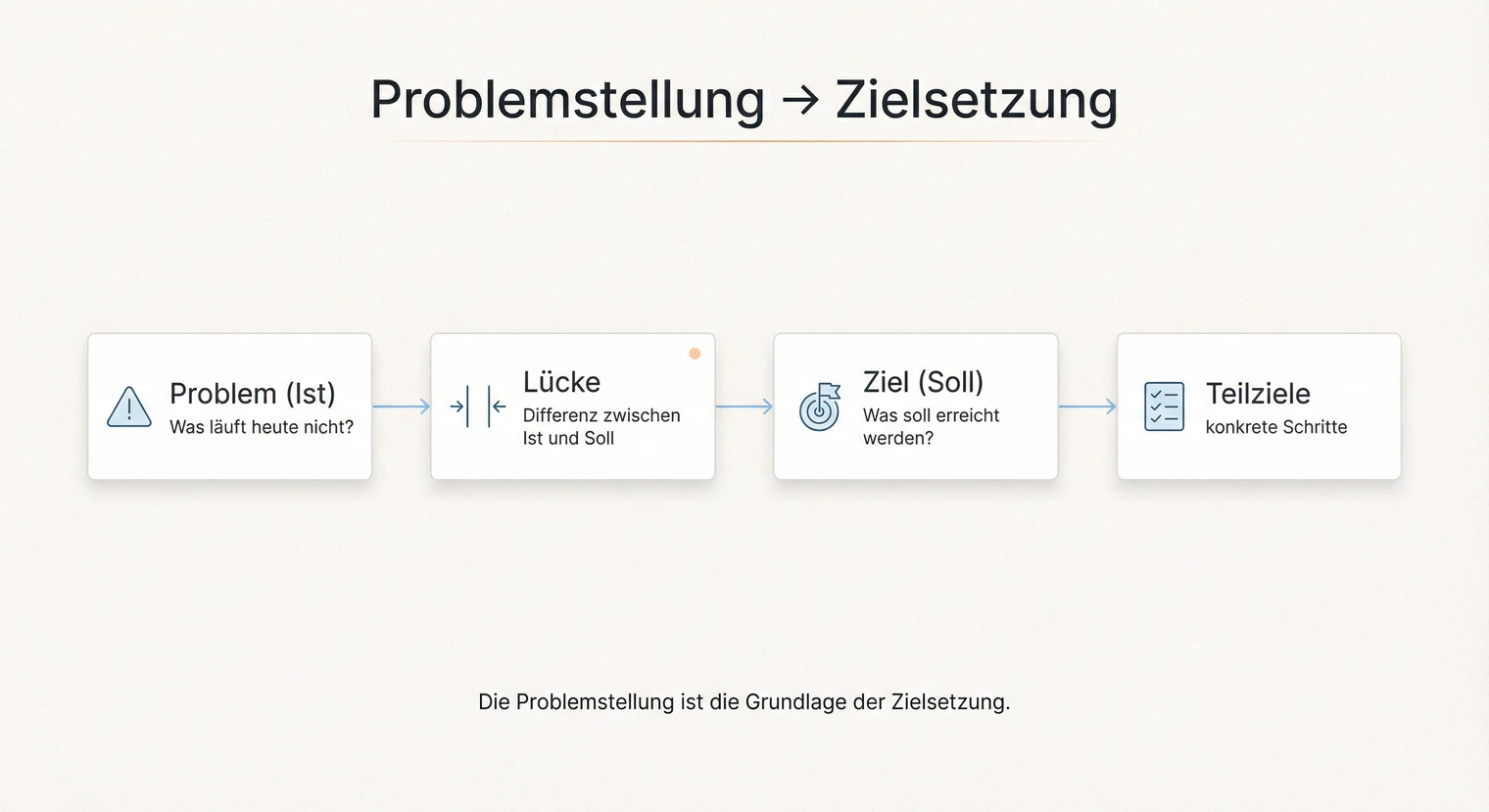 Problemstellung → Zielsetzung

Problem (Ist)
Was läuft heute nicht?

Lücke
Differenz zwischen Ist und Soll

Ziel (Soll)
Was soll erreicht werden?

Teilziele
konkrete Schritte

Die Problemstellung ist die Grundlage der Zielsetzung.